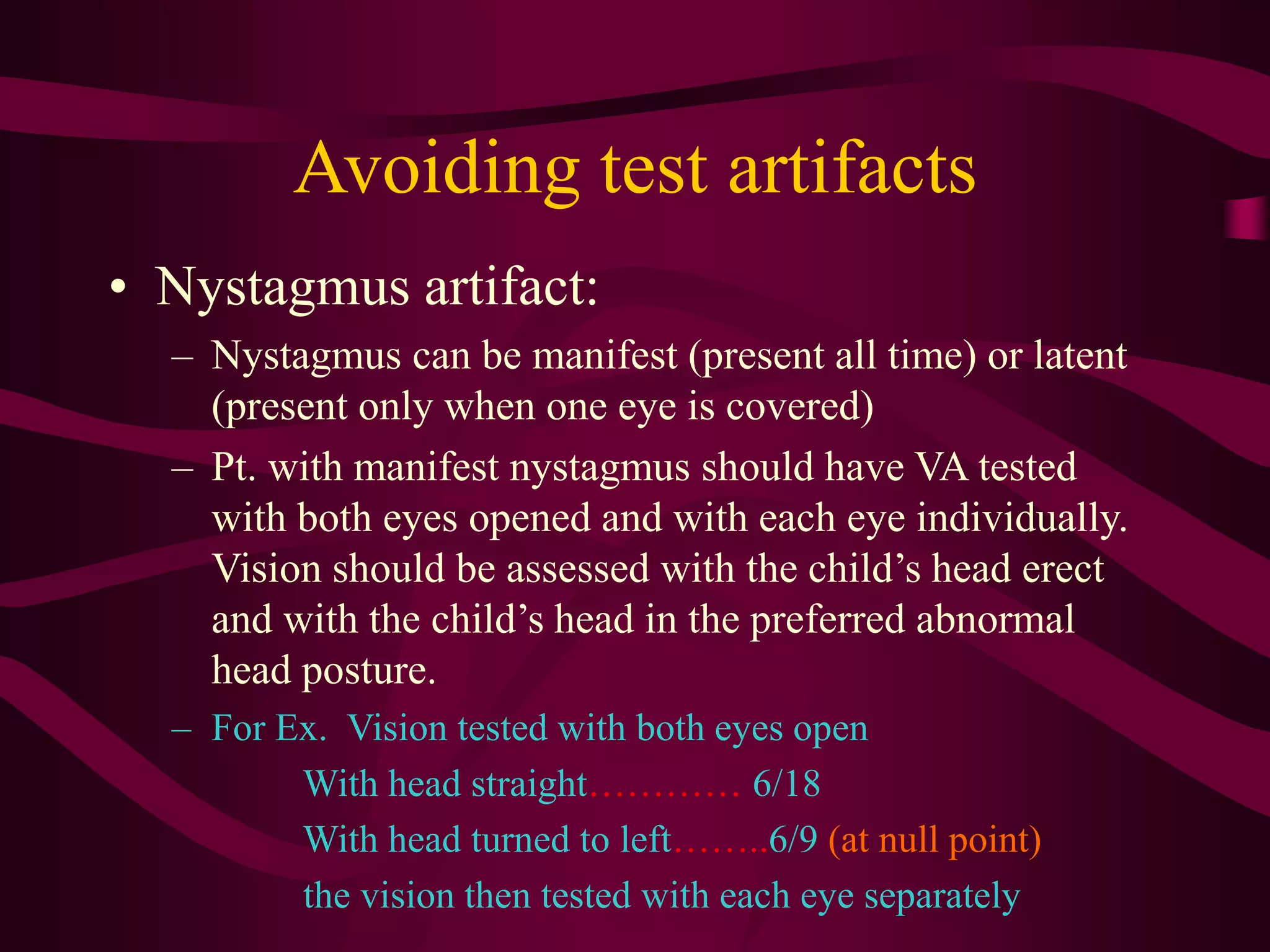 Avoiding test artifacts

• Nystagmus artifact:

– Nystagmus can be manifest (present all time) or latent (present only when one eye is covered)

– Pt. with manifest nystagmus should have VA tested with both eyes opened and with each eye individually. Vision should be assessed with the child’s head erect and with the child’s head in the preferred abnormal head posture.

– For Ex. Vision tested with both eyes open

With head straight………… 6/18

With head turned to left……..6/9 (at null point)

the vision then tested with each eye separately